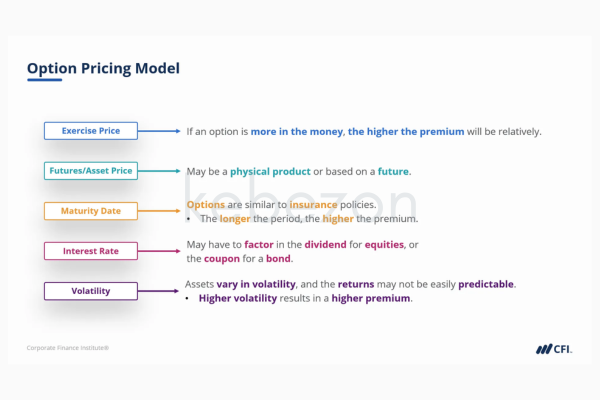 Option Pricing Model

Exercise Price

If an option is more in the money, the higher the premium will be relatively.

Futures/Asset Price

May be a physical product or based on a future.

kobozon

Maturity Date

Options are similar to insurance policies.
• The longer the period, the higher the premium.

Interest Rate

May have to factor in the dividend for equities, or the coupon for a bond.

Volatility

Assets vary in volatility, and the returns may not be easily predictable.
• Higher volatility results in a higher premium.

Corporate Finance Institute®

CFI.